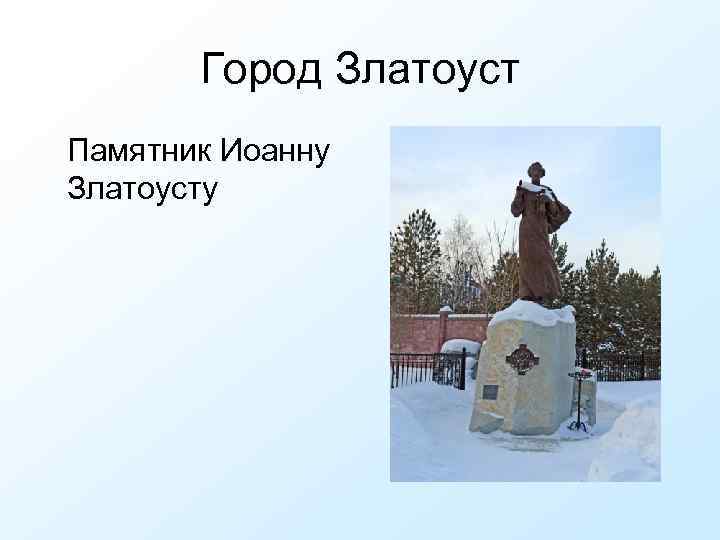 Город Златоуст

Памятник Иоанну Златоусту